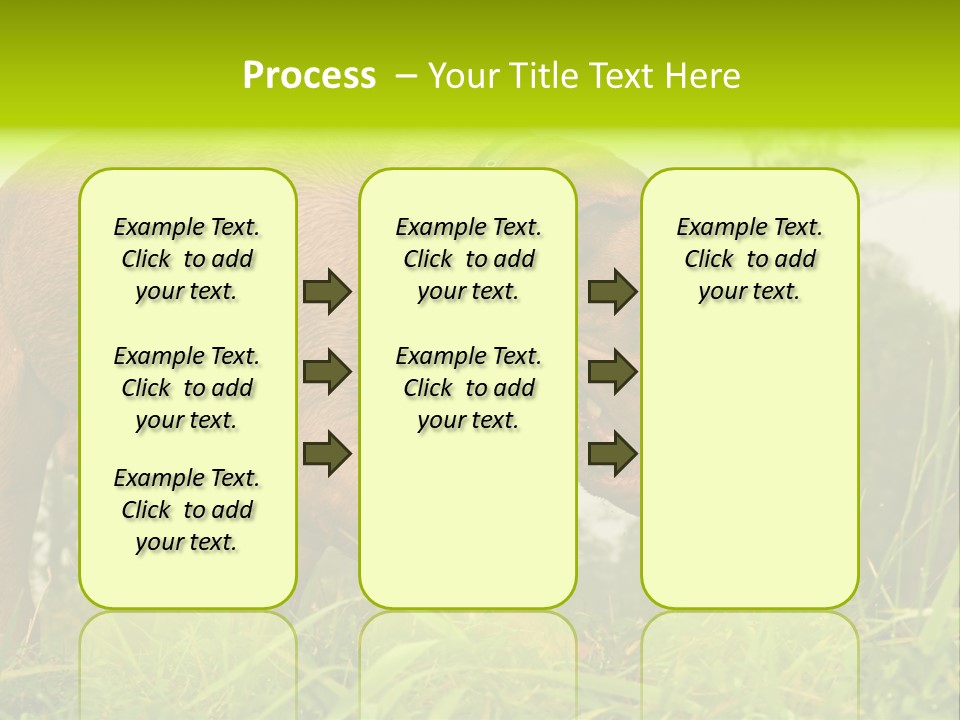 Process – Your Title Text Here

Example Text. Click to add your text.

Example Text. Click to add your text.

Example Text. Click to add your text.

Example Text. Click to add your text.

Example Text. Click to add your text.

Example Text. Click to add your text.